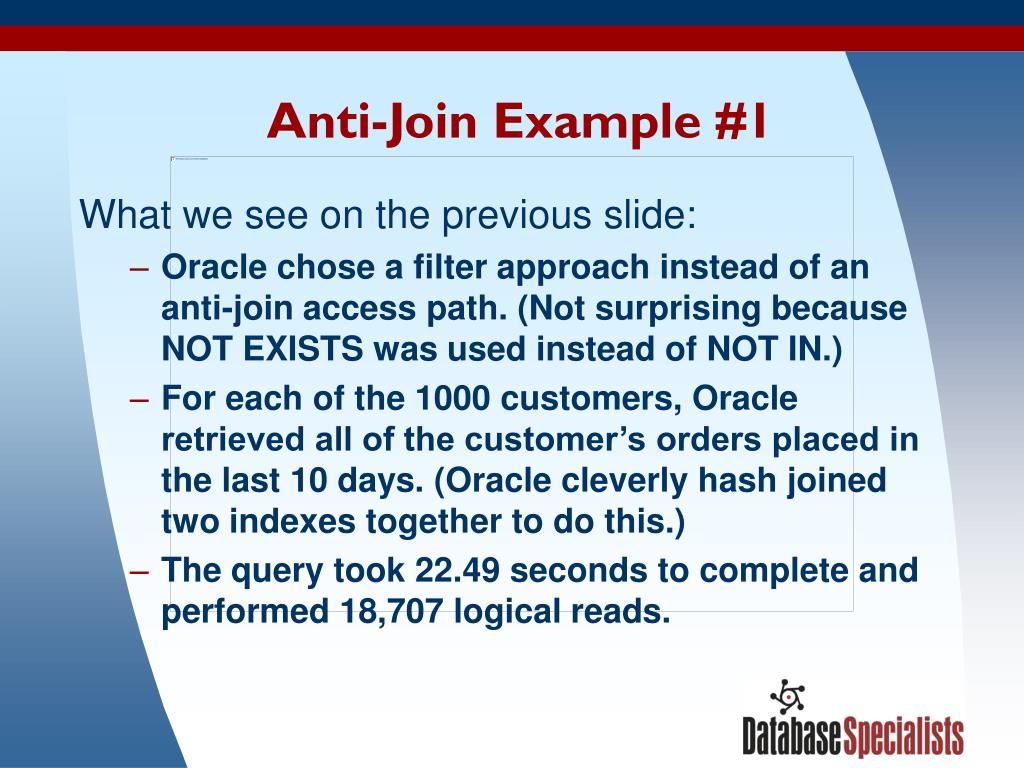 Anti-Join Example #1

What we see on the previous slide:

– Oracle chose a filter approach instead of an anti-join access path. (Not surprising because NOT EXISTS was used instead of NOT IN.)

– For each of the 1000 customers, Oracle retrieved all of the customer's orders placed in the last 10 days. (Oracle cleverly hash joined two indexes together to do this.)

– The query took 22.49 seconds to complete and performed 18,707 logical reads.

DatabaseSpecialists